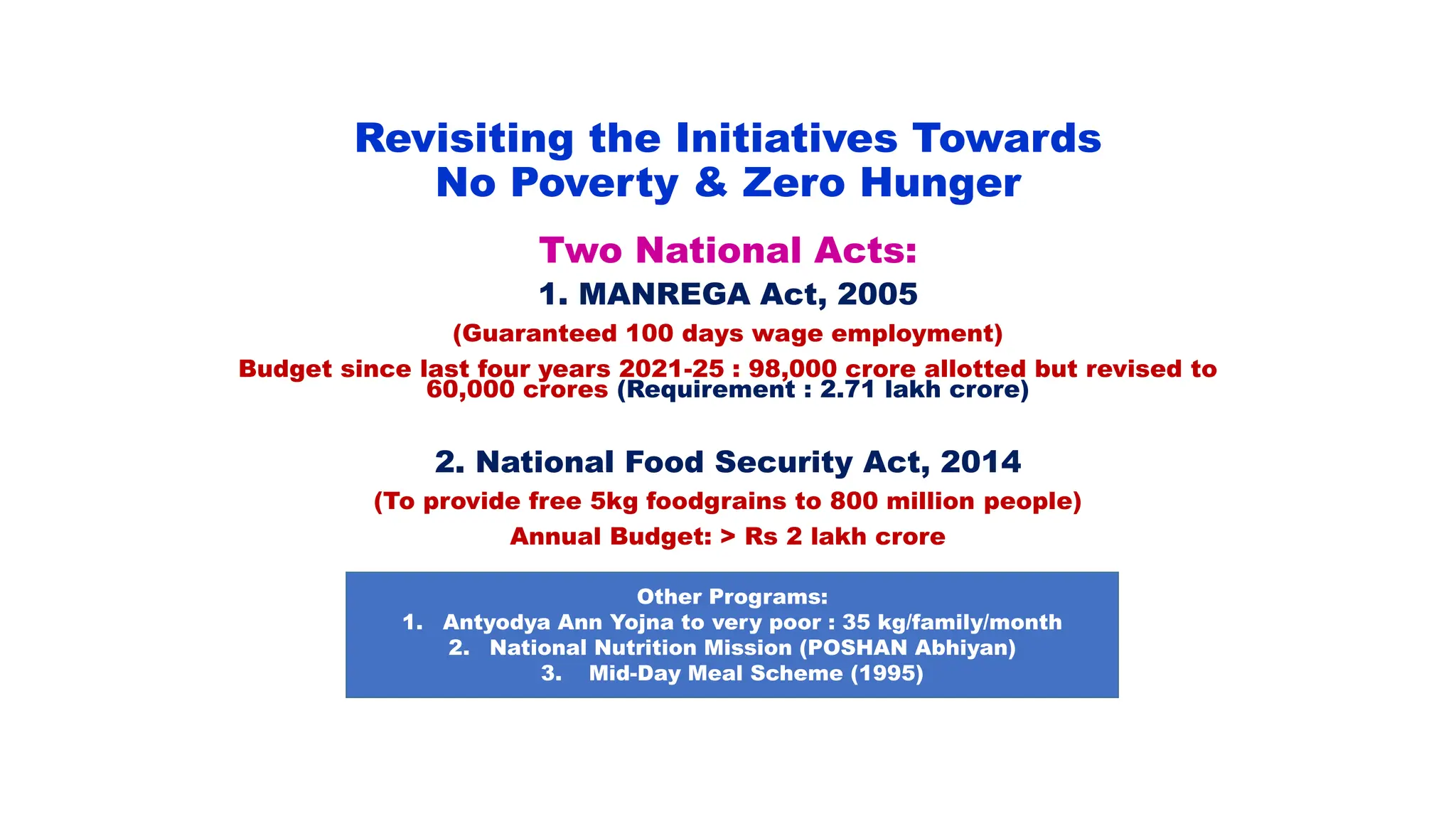 Revisiting the Initiatives Towards No Poverty & Zero Hunger

Two National Acts:

1. MANREGA Act, 2005

(Guaranteed 100 days wage employment)

Budget since last four years 2021-25 : 98,000 crore allotted but revised to 60,000 crores (Requirement : 2.71 lakh crore)

2. National Food Security Act, 2014

(To provide free 5kg foodgrains to 800 million people)

Annual Budget: > Rs 2 lakh crore

Other Programs:
1. Antyodya Ann Yojna to very poor : 35 kg/family/month
2. National Nutrition Mission (POSHAN Abhiyan)
3. Mid-Day Meal Scheme (1995)